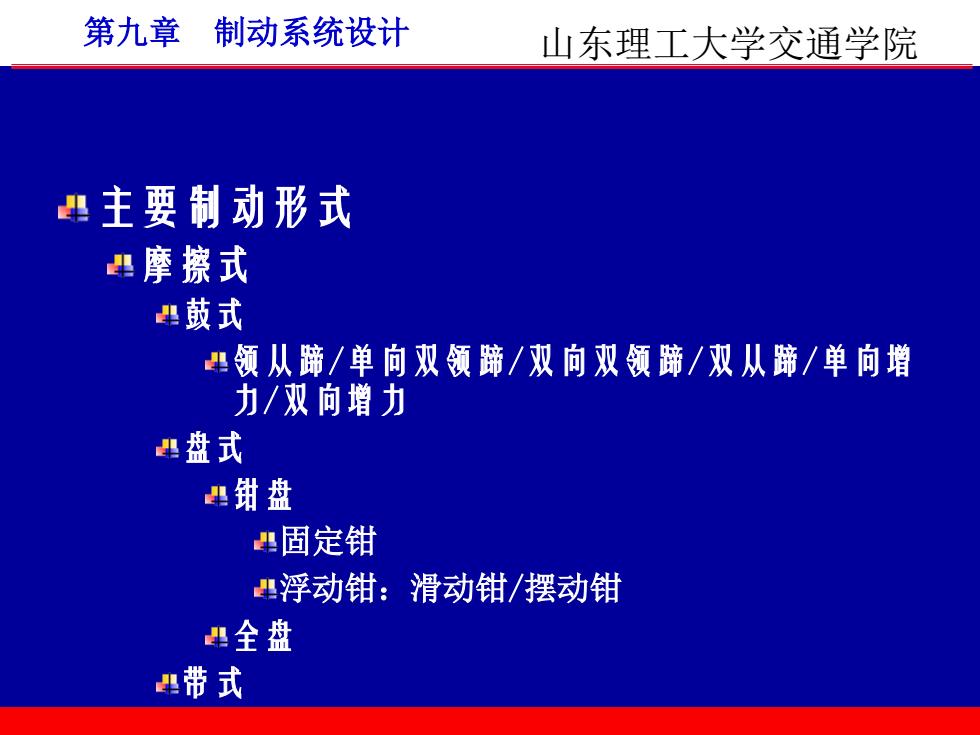 第九章　制动系统设计

山东理工大学交通学院

主要制动形式

摩擦式

鼓式

领从蹄/单向双领蹄/双向双领蹄/双从蹄/单向增力/双向增力

盘式

钳盘

固定钳

浮动钳：滑动钳/摆动钳

全盘

带式